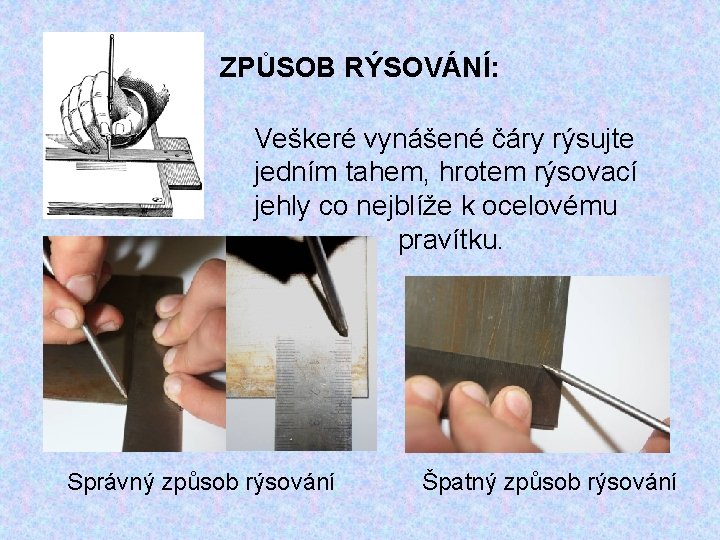 ZPŮSOB RÝSOVÁNÍ:

Veškeré vynášené čáry rýsujte jedním tahem, hrotem rýsovací jehly co nejblíže k ocelovému pravítku.

Správný způsob rýsování

Špatný způsob rýsování